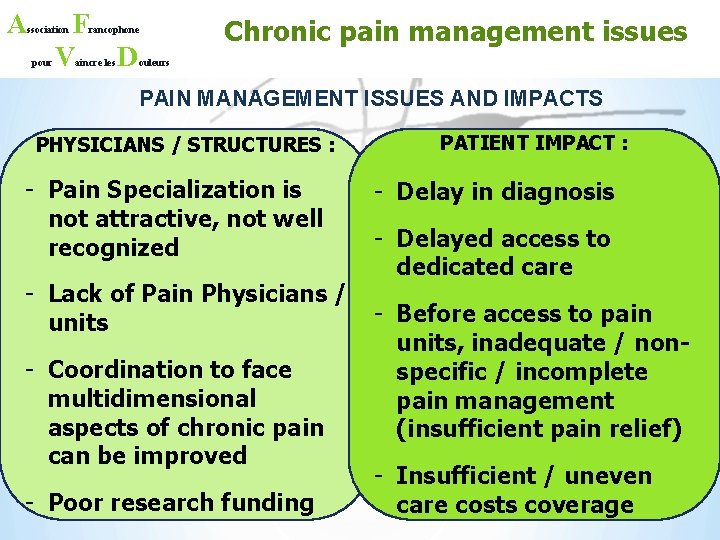 Association Francophone pour Vaincre les Douleurs

Chronic pain management issues

PAIN MANAGEMENT ISSUES AND IMPACTS

PHYSICIANS / STRUCTURES :

- Pain Specialization is not attractive, not well recognized

- Lack of Pain Physicians / units

- Coordination to face multidimensional aspects of chronic pain can be improved

- Poor research funding

PATIENT IMPACT :

- Delay in diagnosis

- Delayed access to dedicated care

- Before access to pain units, inadequate / non-specific / incomplete pain management (insufficient pain relief)

- Insufficient / uneven care costs coverage